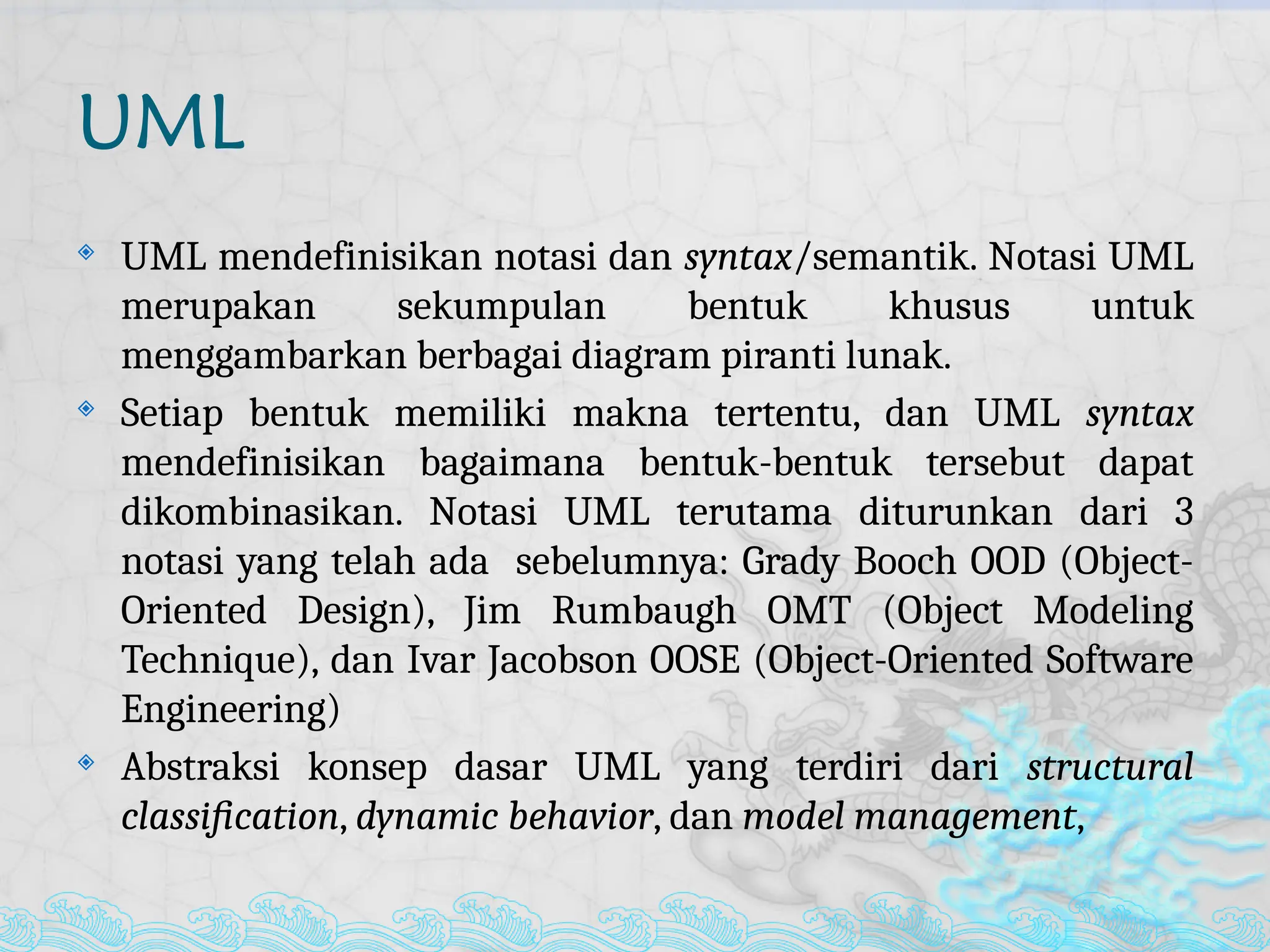 UML

UML mendefinisikan notasi dan syntax/semantik. Notasi UML merupakan sekumpulan bentuk khusus untuk menggambarkan berbagai diagram piranti lunak.

Setiap bentuk memiliki makna tertentu, dan UML syntax mendefinisikan bagaimana bentuk-bentuk tersebut dapat dikombinasikan. Notasi UML terutama diturunkan dari 3 notasi yang telah ada sebelumnya: Grady Booch OOD (Object-Oriented Design), Jim Rumbaugh OMT (Object Modeling Technique), dan Ivar Jacobson OOSE (Object-Oriented Software Engineering)

Abstraksi konsep dasar UML yang terdiri dari structural classification, dynamic behavior, dan model management,